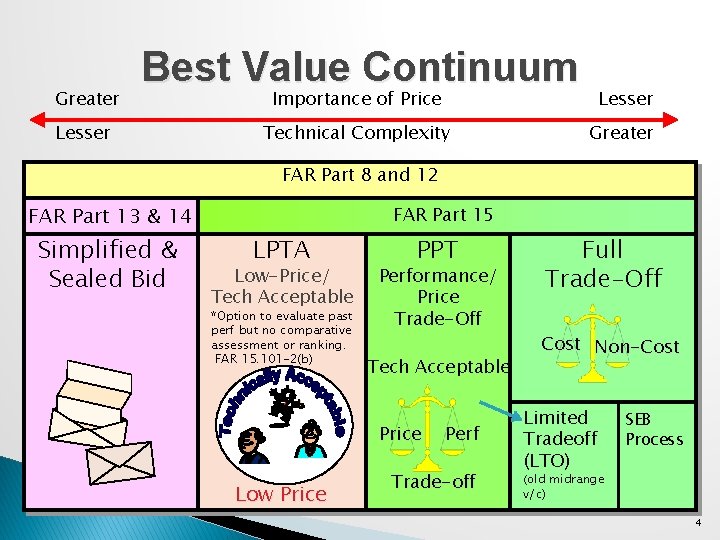 Best Value Continuum

Greater Importance of Price Lesser

Lesser Technical Complexity Greater

FAR Part 8 and 12

FAR Part 13 & 14

FAR Part 15

Simplified & Sealed Bid

LPTA

Low-Price/ Tech Acceptable

*Option to evaluate past perf but no comparative assessment or ranking. FAR 15.101-2(b)

Technically Acceptable

Low Price

PPT

Performance/ Price Trade-Off

Tech Acceptable

Price Perf

Trade-off

Full Trade-Off

Cost Non-Cost

Limited Tradeoff (LTO)

(old midrange v/c)

SEB Process

4